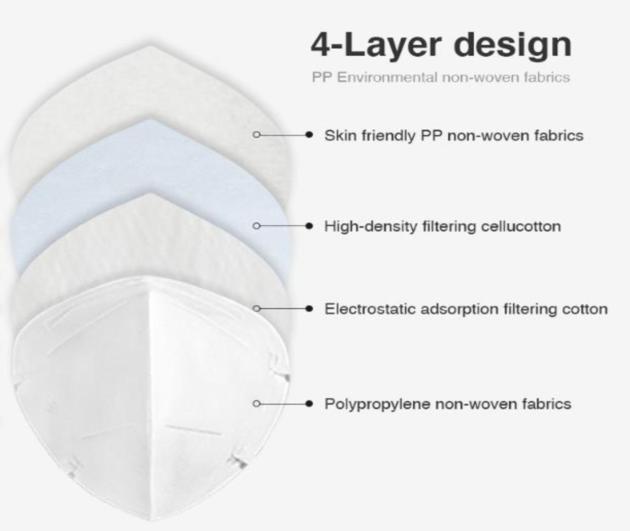 4-Layer design

PP Environmental non-woven fabrics

Skin friendly PP non-woven fabrics

High-density filtering cellucotton

Electrostatic adsorption filtering cotton

Polypropylene non-woven fabrics